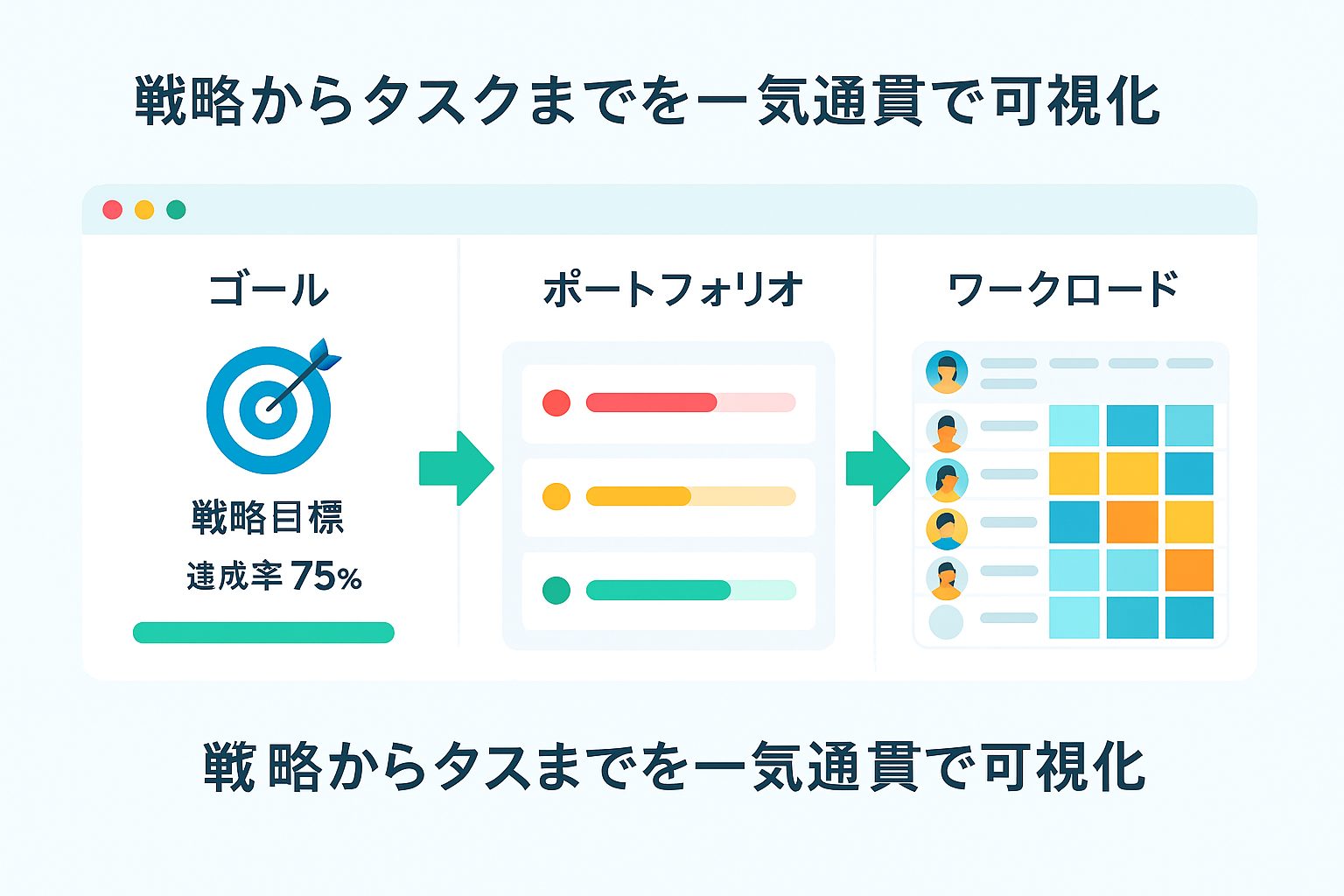 戦略からタスクまでを一気通貫で可視化

ゴール

戦略目標

達成率 75%

ポートフォリオ

ワークロード

戦略からタスまでを一気通貫で可視化